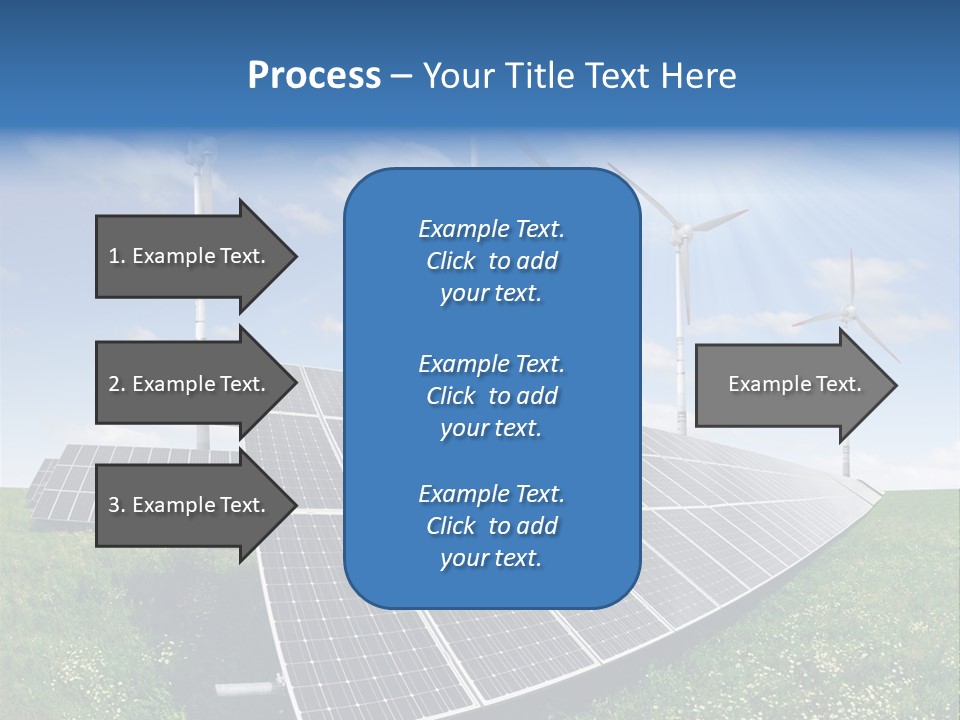 Process – Your Title Text Here

1. Example Text.

2. Example Text.

3. Example Text.

Example Text. Click to add your text.

Example Text. Click to add your text.

Example Text. Click to add your text.

Example Text.